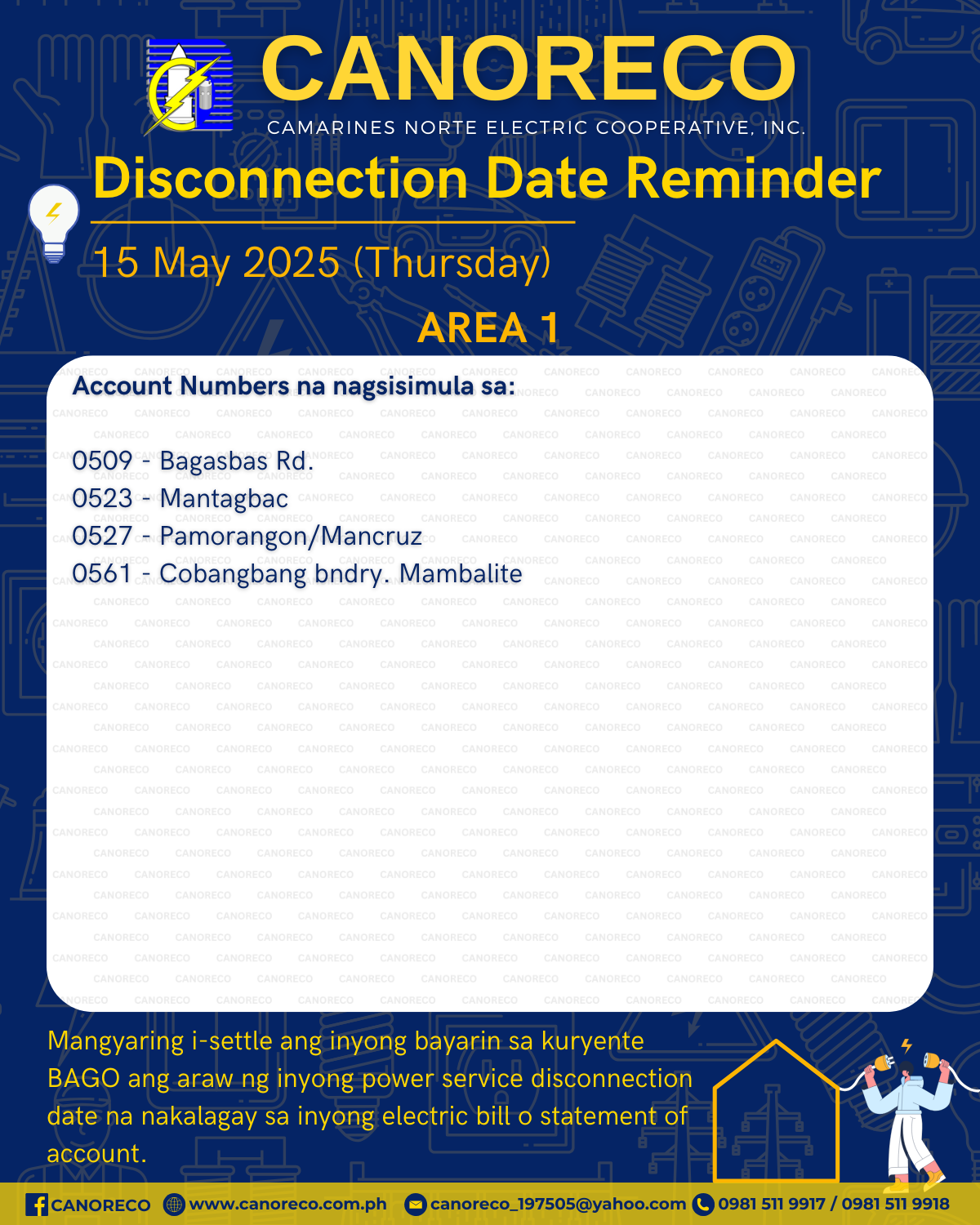 CANORECO
CAMARINES NORTE ELECTRIC COOPERATIVE, INC.

Disconnection Date Reminder

15 May 2025 (Thursday)

AREA 1

Account Numbers na nagsisimula sa:

0509 - Bagasbas Rd.
0523 - Mantagbac
0527 - Pamorangon/Mancruz
0561 - Cobangbang bndry. Mambalite

Mangyaring i-settle ang inyong bayarin sa kuryente BAGO ang araw ng inyong power service disconnection date na nakalagay sa inyong electric bill o statement of account.

CANORECO www.canoreco.com.ph canoreco_197505@yahoo.com 0981 511 9917 / 0981 511 9918